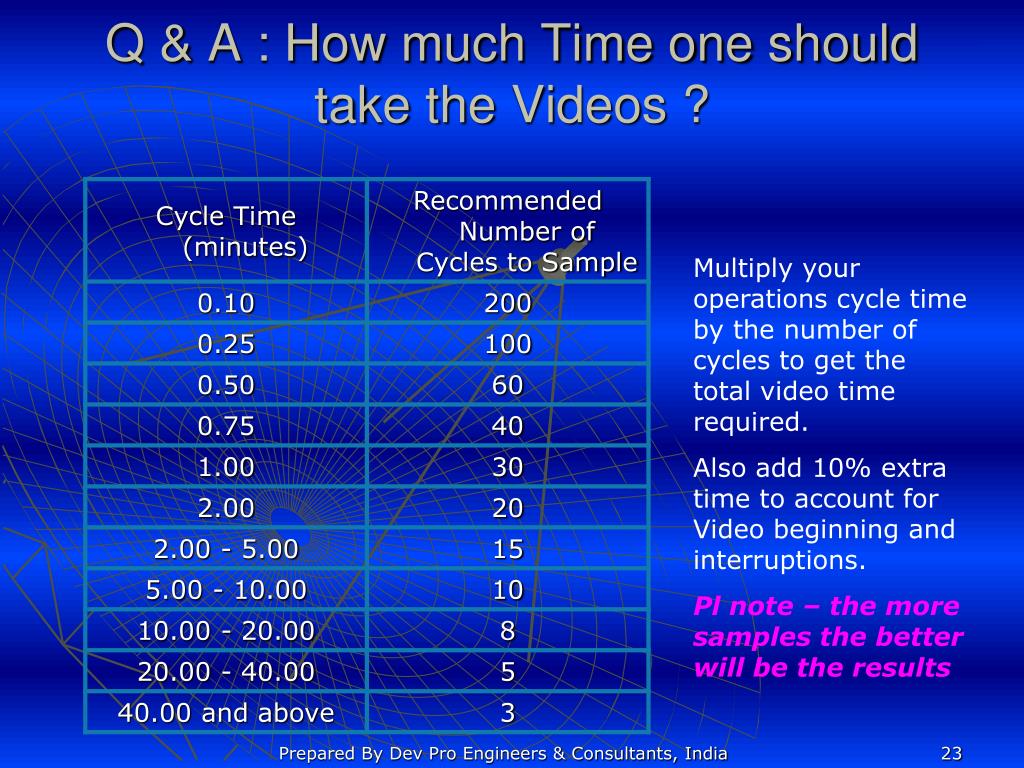 Q & A : How much Time one should take the Videos ?

| Cycle Time (minutes) | Recommended Number of Cycles to Sample |
|---|---|
| 0.10 | 200 |
| 0.25 | 100 |
| 0.50 | 60 |
| 0.75 | 40 |
| 1.00 | 30 |
| 2.00 | 20 |
| 2.00 - 5.00 | 15 |
| 5.00 - 10.00 | 10 |
| 10.00 - 20.00 | 8 |
| 20.00 - 40.00 | 5 |
| 40.00 and above | 3 |

Multiply your operations cycle time by the number of cycles to get the total video time required.

Also add 10% extra time to account for Video beginning and interruptions.

Pl note – the more samples the better will be the results

Prepared By Dev Pro Engineers & Consultants, India

23